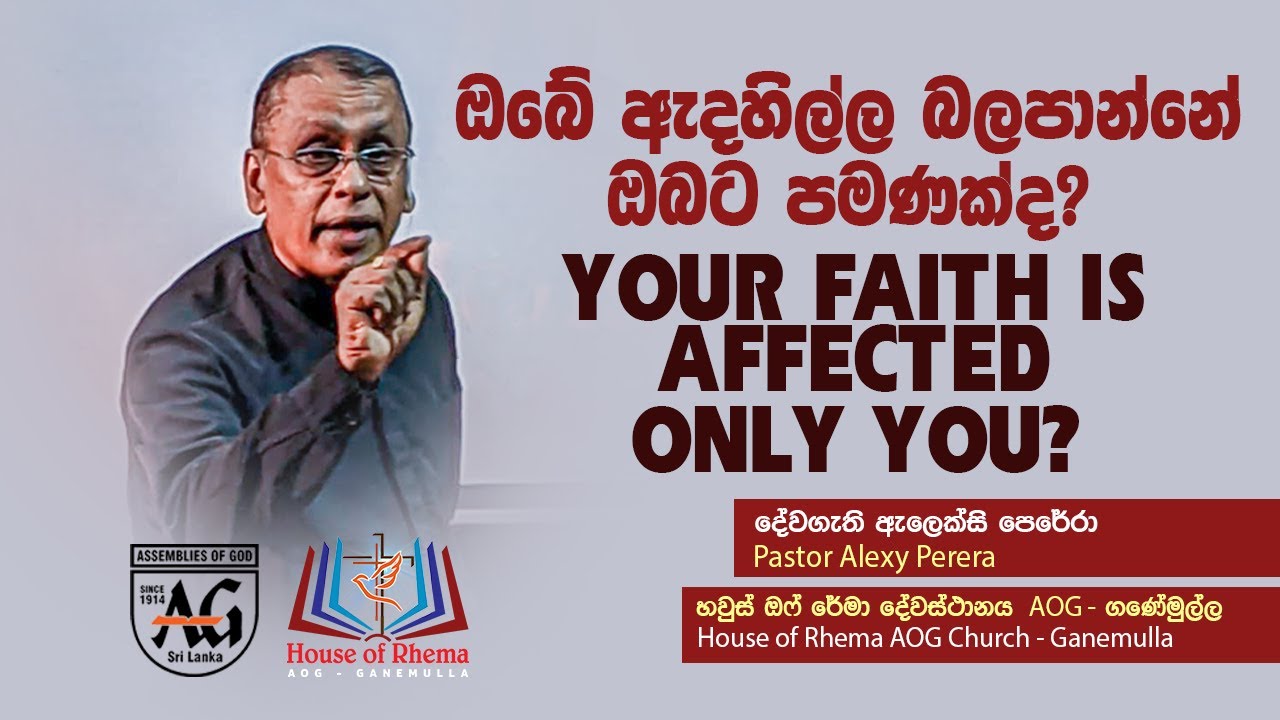 ඔබේ ඇදහිල්ල බලපාන්නේ ඔබට පමණක්ද?
YOUR FAITH IS AFFECTED ONLY YOU?

දේවගැති ඇලෙක්සි පෙරේරා
Pastor Alexy Perera

හවුස් ඔෆ් රේමා දේවස්ථානය AOG - ගණේමුල්ල
House of Rhema AOG Church - Ganemulla

ASSEMBLIES OF GOD
SINCE 1914
AG
Sri Lanka

House of Rhema
AOG - GANEMULLA